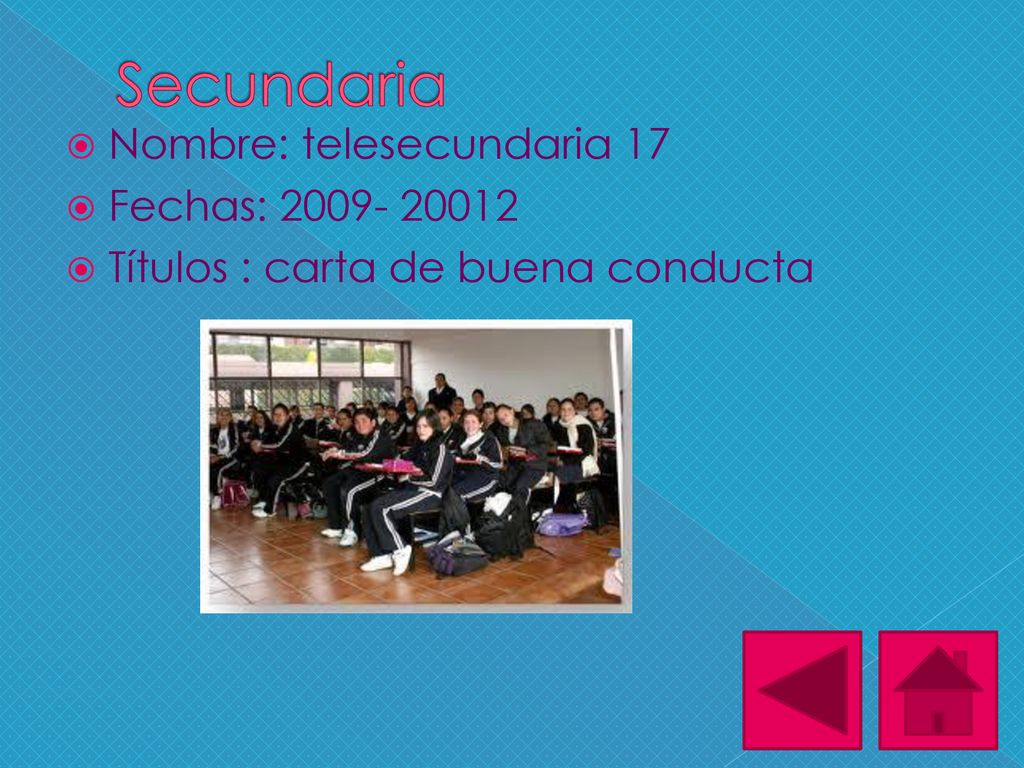 Secundaria

Nombre: telesecundaria 17
Fechas: 2009- 20012
Títulos : carta de buena conducta